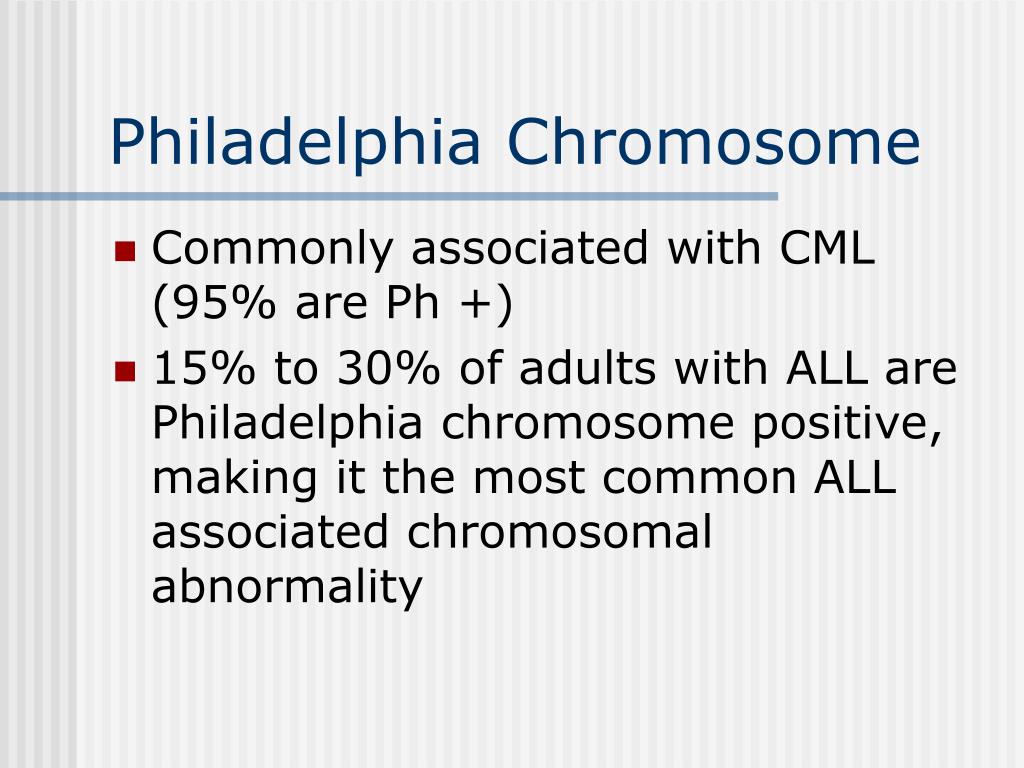 Philadelphia Chromosome

- Commonly associated with CML (95% are Ph +)
- 15% to 30% of adults with ALL are Philadelphia chromosome positive, making it the most common ALL associated chromosomal abnormality